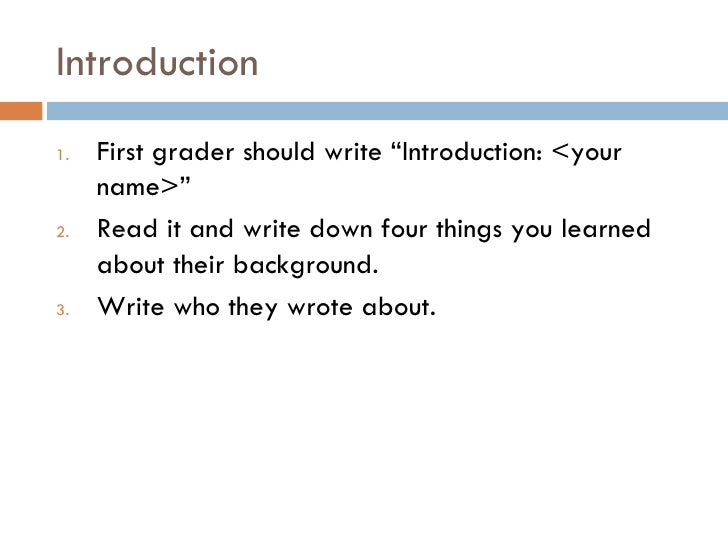 Introduction

1. First grader should write “Introduction: <your name>”
2. Read it and write down four things you learned about their background.
3. Write who they wrote about.